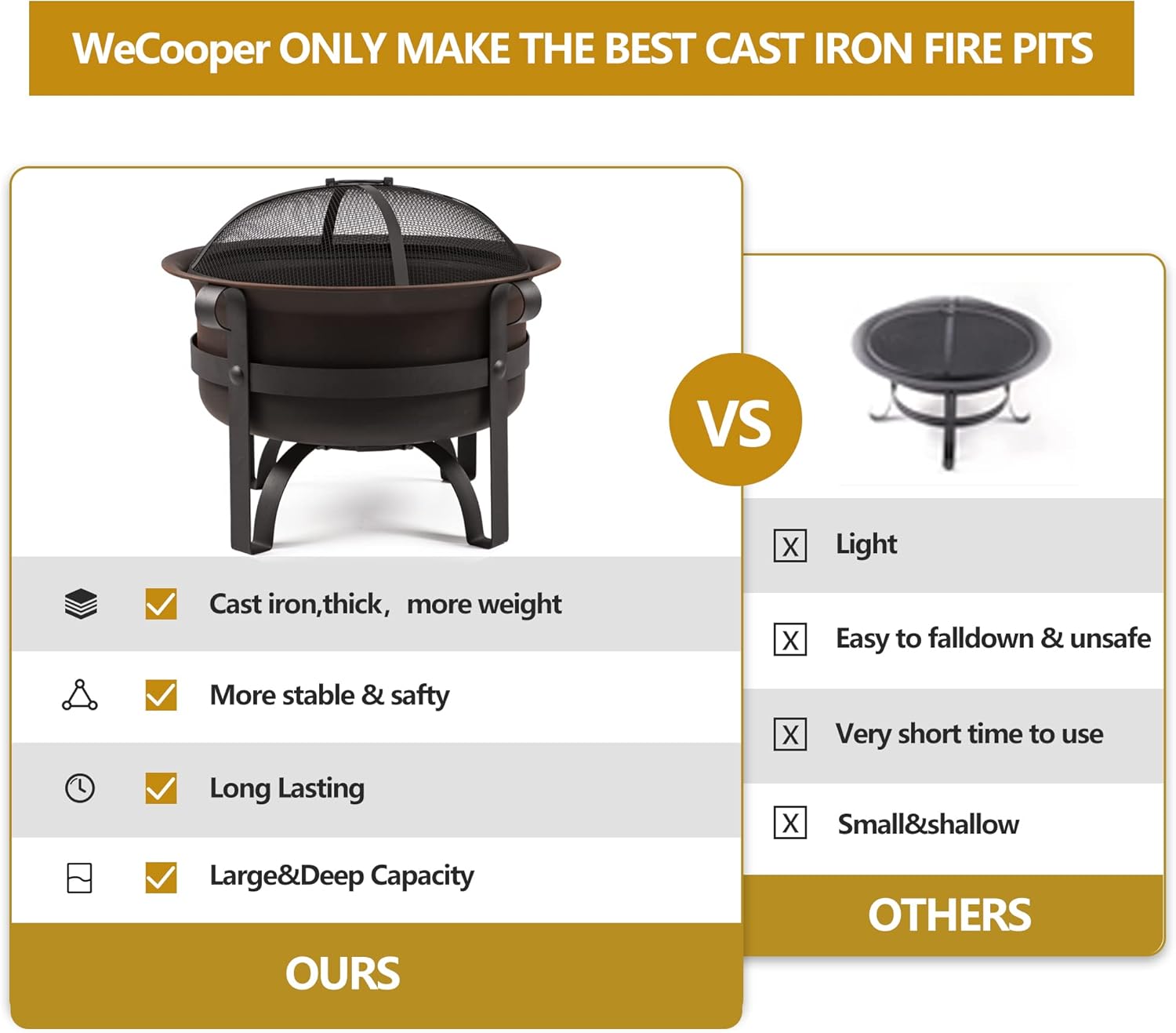 WeCooper ONLY MAKE THE BEST CAST IRON FIRE PITS

Cast iron,thick， more weight

More stable & safty

Long Lasting

Large&Deep Capacity

OURS

VS

X Light

X Easy to falldown & unsafe

X Very short time to use

X Small&shallow

OTHERS